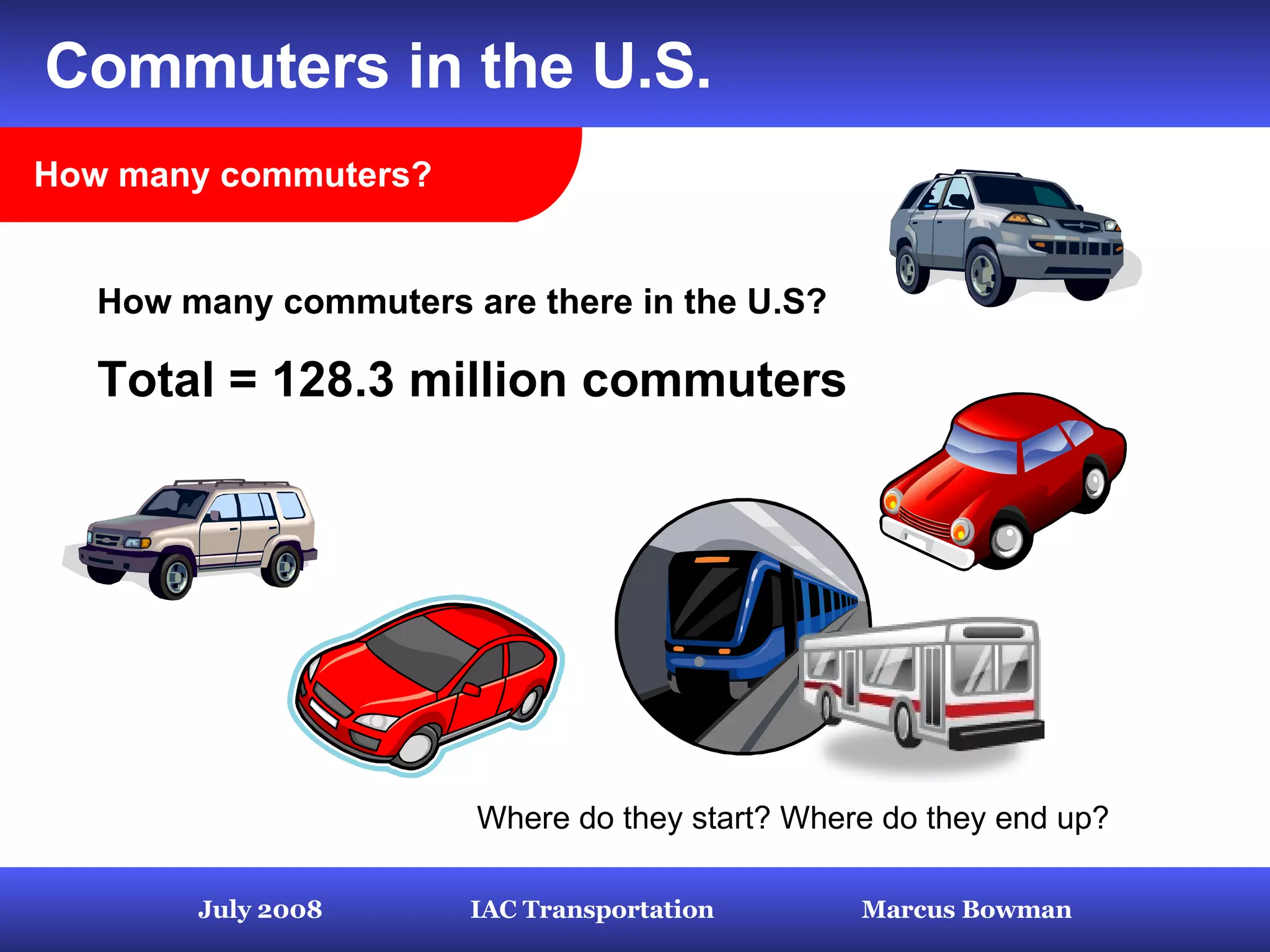 Commuters in the U.S.

How many commuters?

How many commuters are there in the U.S?

Total = 128.3 million commuters

Where do they start? Where do they end up?

July 2008 IAC Transportation Marcus Bowman